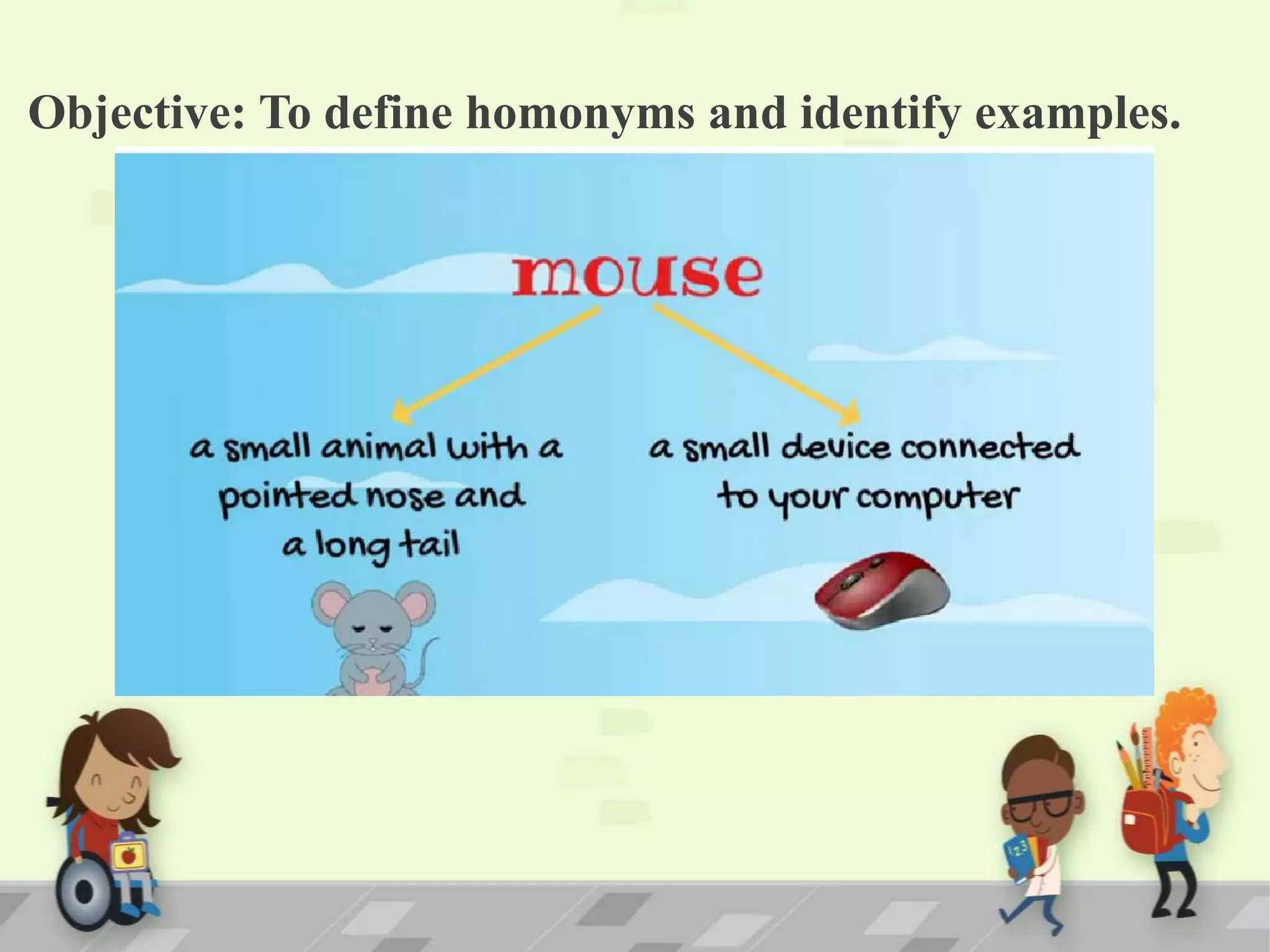 Objective: To define homonyms and identify examples.

mouse

a small animal with a pointed nose and a long tail

a small device connected to your computer

123